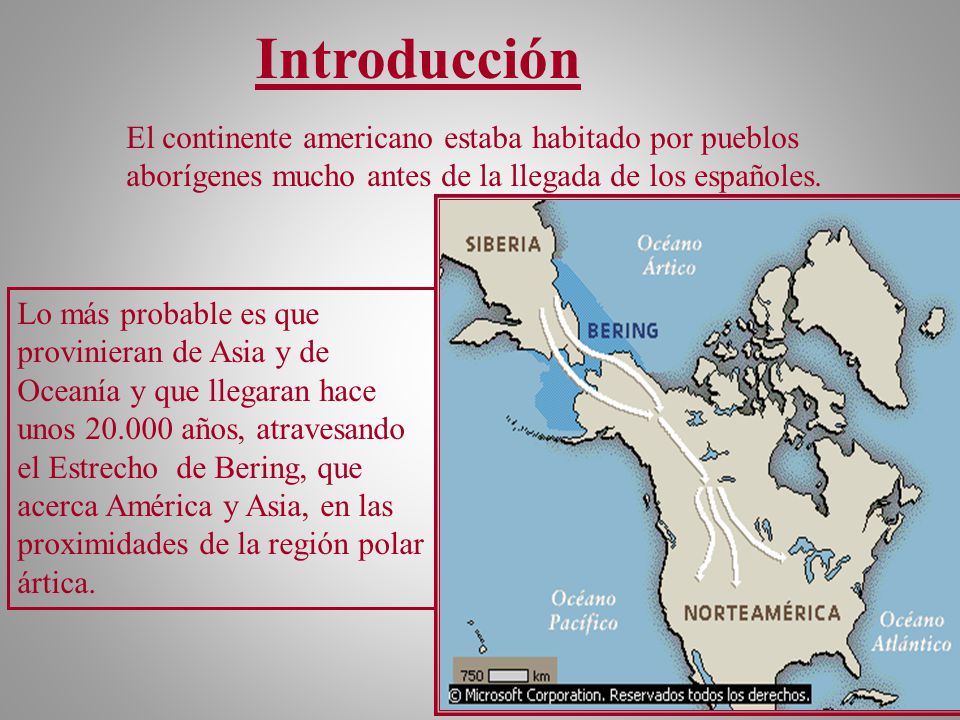 Introducción

El continente americano estaba habitado por pueblos aborígenes mucho antes de la llegada de los españoles.

Lo más probable es que provinieran de Asia y de Oceanía y que llegaran hace unos 20.000 años, atravesando el Estrecho de Bering, que acerca América y Asia, en las proximidades de la región polar ártica.

SIBERIA

Océano Ártico

BERING

Océano Pacífico

NORTEAMÉRICA

Océano Atlántico

750 km

© Microsoft Corporation. Reservados todos los derechos.